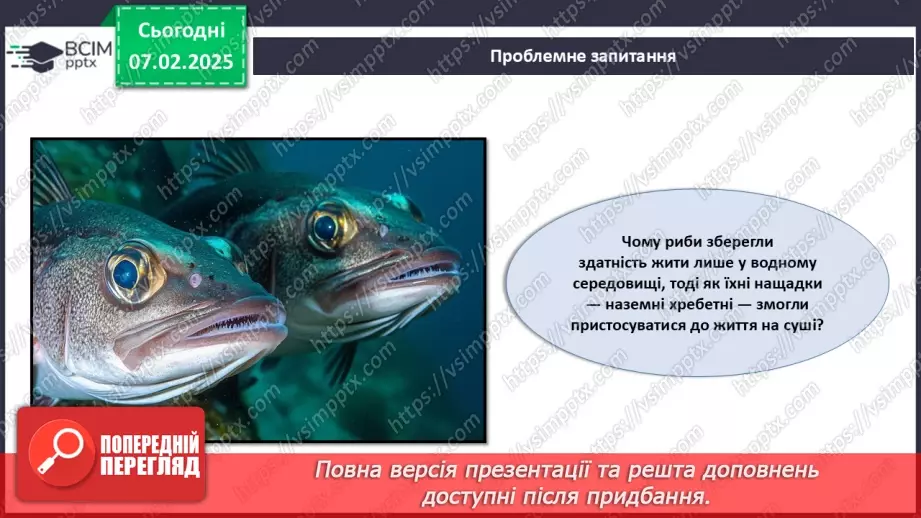 ВСІМ pptx

Сьогодні 07.02.2025

Проблемне запитання

Чому риби зберегли здатність жити лише у водному середовищі, тоді як їхні нащадки — наземні хребетні — змогли пристосуватися до життя на суші?

ПОПЕРЕДНІЙ ПЕРЕГЛЯД

Повна версія презентації та решта доповнень доступні після придбання.

https://vsimpptx.com